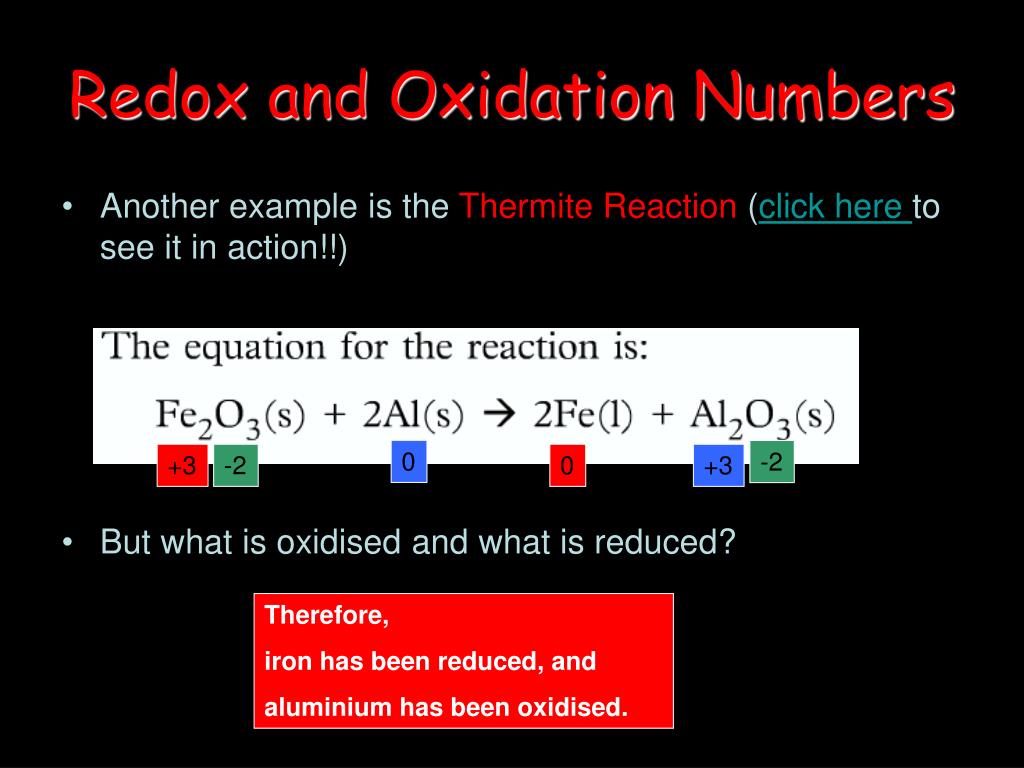 Redox and Oxidation Numbers

• Another example is the Thermite Reaction (click here to see it in action!!)

The equation for the reaction is:

$Fe_2O_3(s) + 2Al(s) \rightarrow 2Fe(l) + Al_2O_3(s)$

+3 -2 0 0 +3 -2

• But what is oxidised and what is reduced?

Therefore,
iron has been reduced, and
aluminium has been oxidised.